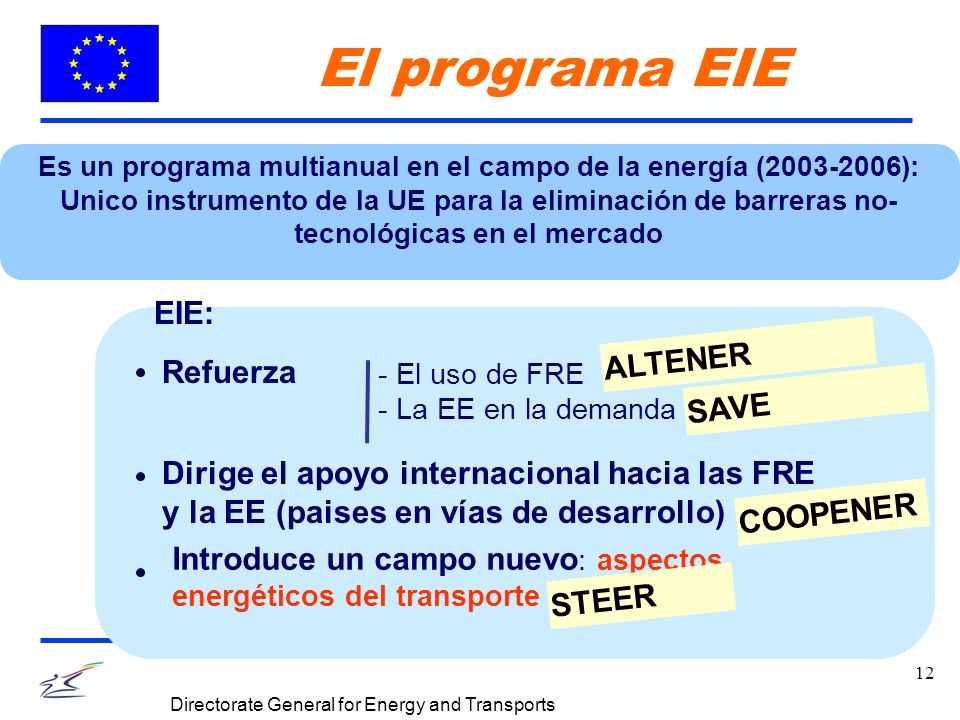 El programa EIE

Es un programa multianual en el campo de la energía (2003-2006): Unico instrumento de la UE para la eliminación de barreras no-tecnológicas en el mercado

EIE:

• Refuerza
- El uso de FRE ALTENER
- La EE en la demanda SAVE

• Dirige el apoyo internacional hacia las FRE y la EE (paises en vías de desarrollo) COOPENER

• Introduce un campo nuevo: aspectos energéticos del transporte STEER

12

Directorate General for Energy and Transports